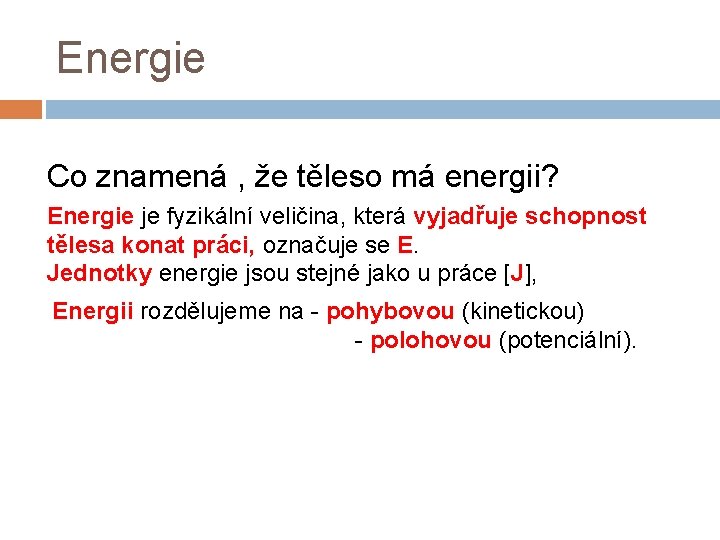 Energie

Co znamená , že těleso má energii?

Energie je fyzikální veličina, která vyjadřuje schopnost tělesa konat práci, označuje se E.
Jednotky energie jsou stejné jako u práce [J],

Energii rozdělujeme na - pohybovou (kinetickou)
- polohovou (potenciální).